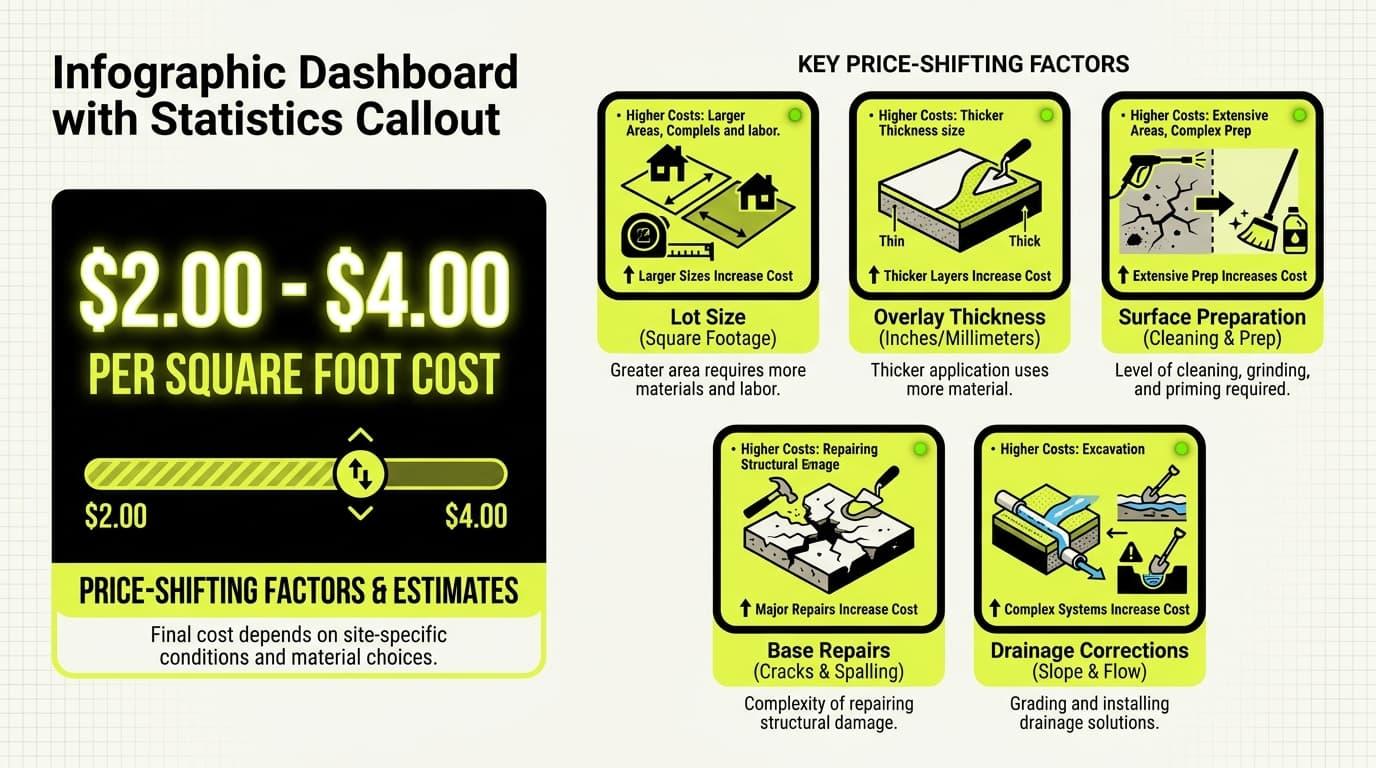 Infographic Dashboard with Statistics Callout

$2.00 - $4.00
PER SQUARE FOOT COST

$2.00
$4.00

PRICE-SHIFTING FACTORS & ESTIMATES
Final cost depends on site-specific conditions and material choices.

KEY PRICE-SHIFTING FACTORS

• Higher Costs: Larger Areas, Complels and labor.
↑ Larger Sizes Increase Cost
Lot Size
(Square Footage)
Greater area requires more materials and labor.

• Higher Costs: Thicker Thickness size
Thin
Thick
↑ Thicker Layers Increase Cost
Overlay Thickness
(Inches/Millimeters)
Thicker application uses more material.

• Higher Costs: Extensive Areas, Complex Prep
↑ Extensive Prep Increases Cost
Surface Preparation
(Cleaning & Prep)
Level of cleaning, grinding, and priming required.

• Higher Costs: Repairing Structural Emage
↑ Major Repairs Increase Cost
Base Repairs
(Cracks & Spalling)
Complexity of repairing structural damage.

• Higher Costs: Excavation
↑ Complex Systems Increase Cost
Drainage Corrections
(Slope & Flow)
Grading and installing drainage solutions.